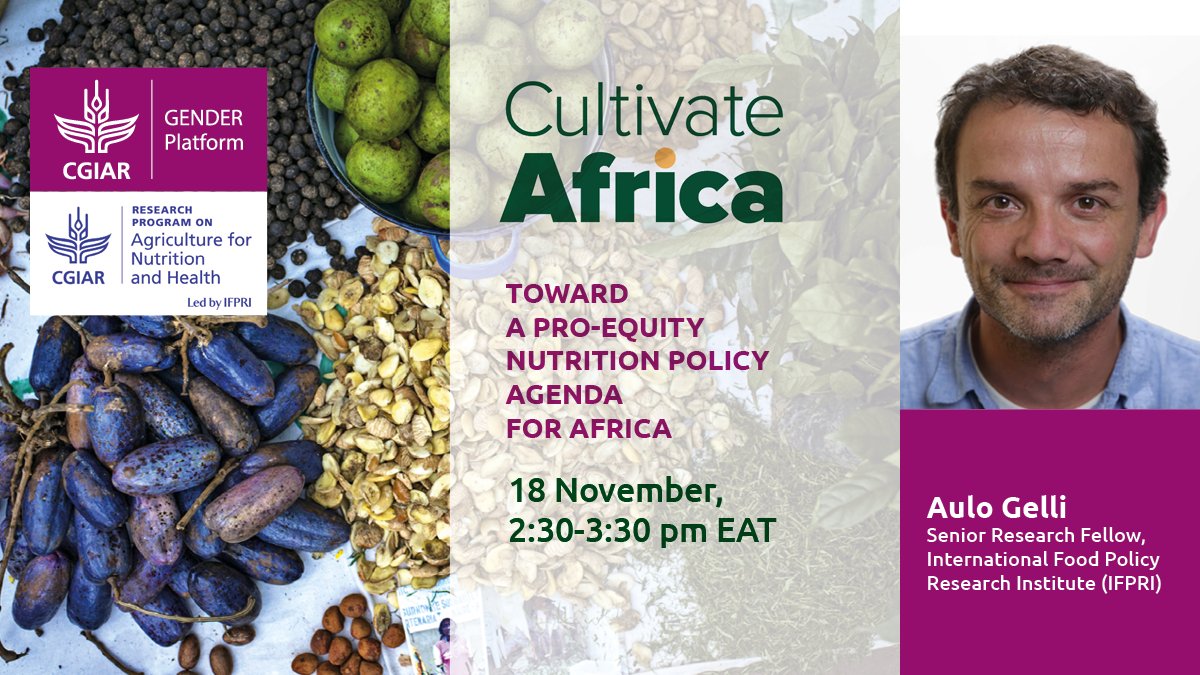 CGIAR
GENDER Platform

CGIAR
RESEARCH PROGRAM ON
Agriculture for Nutrition and Health
Led by IFPRI

Cultivate Africa

TOWARD A PRO-EQUITY NUTRITION POLICY AGENDA FOR AFRICA

18 November, 2:30-3:30 pm EAT

Aulo Gelli
Senior Research Fellow, International Food Policy Research Institute (IFPRI)